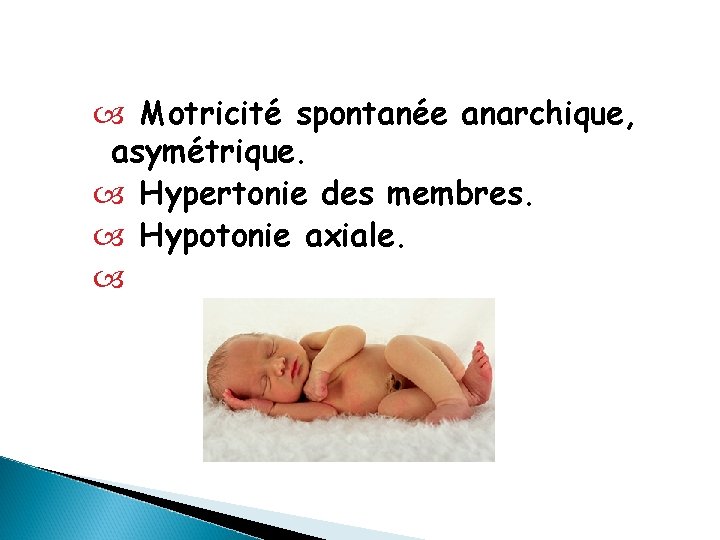 Motricité spontanée anarchique, asymétrique.

Hypertonie des membres.

Hypotonie axiale.